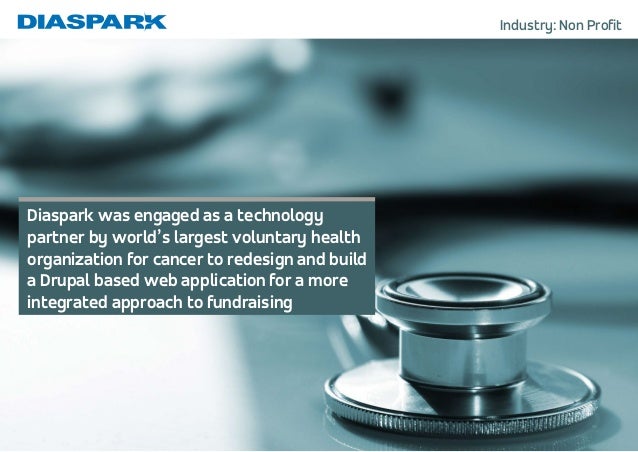 DIASPARK

Industry: Non Profit

Diaspark was engaged as a technology partner by world's largest voluntary health organization for cancer to redesign and build a Drupal based web application for a more integrated approach to fundraising